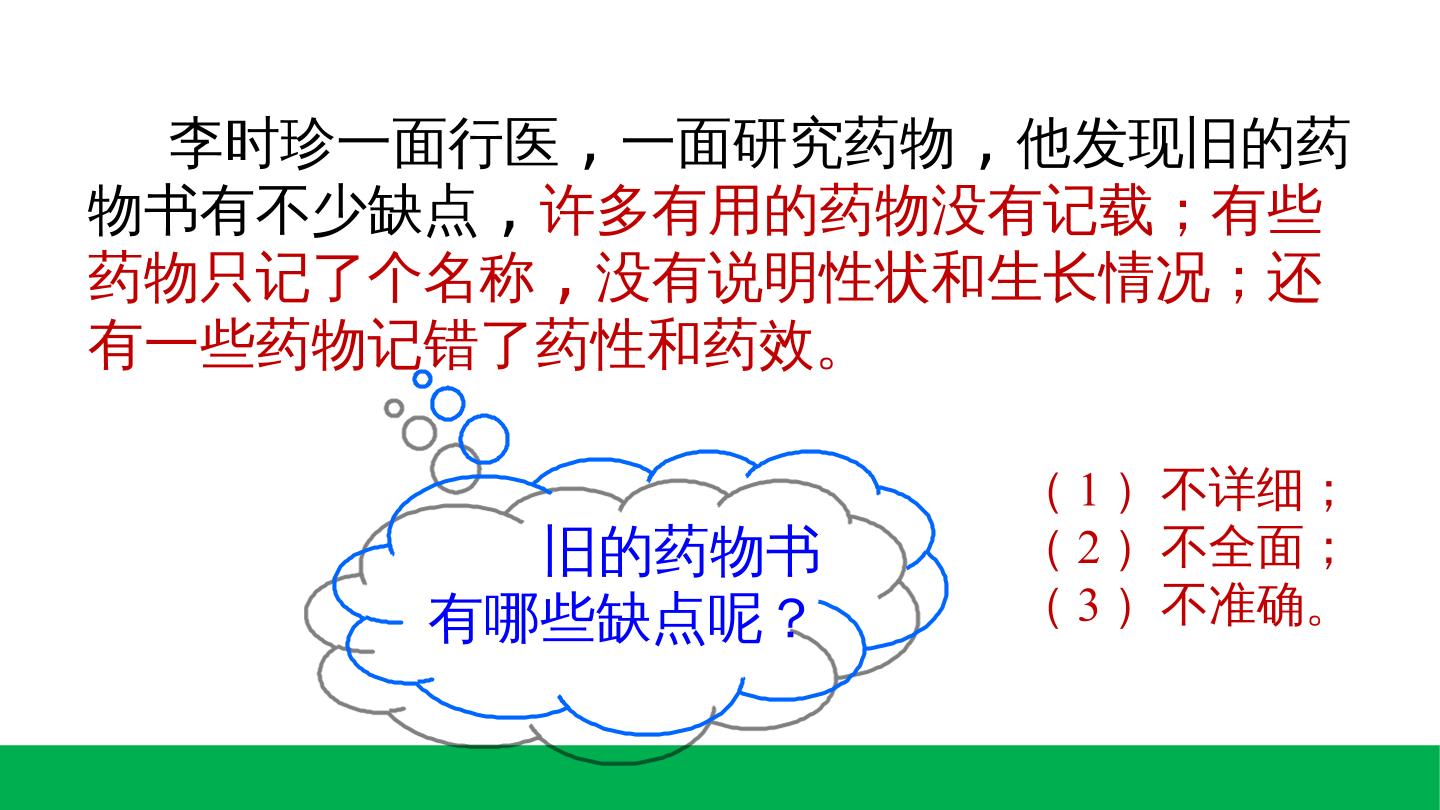 李时珍一面行医，一面研究药物，他发现旧的药物书有不少缺点，许多有用的药物没有记载；有些药物只记了个名称，没有说明性状和生长情况；还有一些药物记错了药性和药效。

旧的药物书有哪些缺点呢？

（1）不详细；
（2）不全面；
（3）不准确。